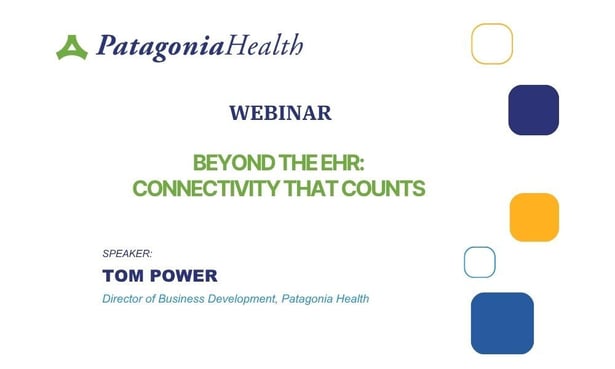 PatagoniaHealth

WEBINAR

BEYOND THE EHR:
CONNECTIVITY THAT COUNTS

SPEAKER:

TOM POWER

Director of Business Development, Patagonia Health